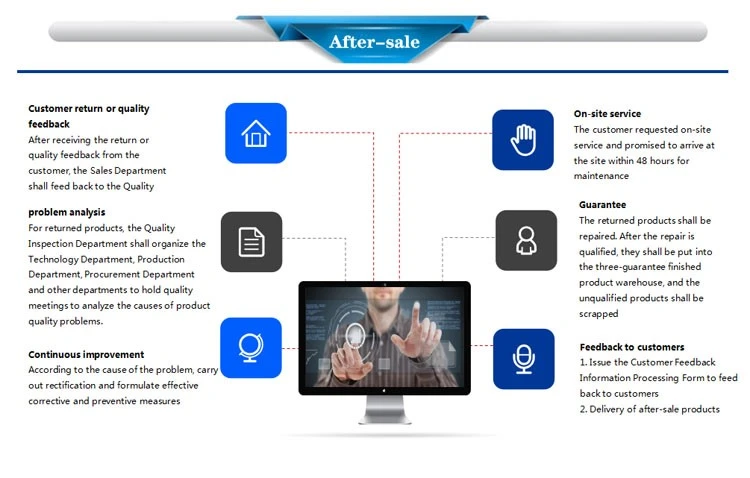 After-sale

Customer return or quality feedback
After receiving the return or quality feedback from the customer, the Sales Department shall feed back to the Quality

problem analysis
For returned products, the Quality Inspection Department shall organize the Technology Department, Production Department, Procurement Department and other departments to hold quality meetings to analyze the causes of product quality problems.

Continuous improvement
According to the cause of the problem, carry out rectification and formulate effective corrective and preventive measures

On-site service
The customer requested on-site service and promised to arrive at the site within 48 hours for maintenance

Guarantee
The returned products shall be repaired. After the repair is qualified, they shall be put into the three-guarantee finished product warehouse, and the unqualified products shall be scrapped

Feedback to customers
1. Issue the Customer Feedback Information Processing Form to feed back to customers
2. Delivery of after-sale products